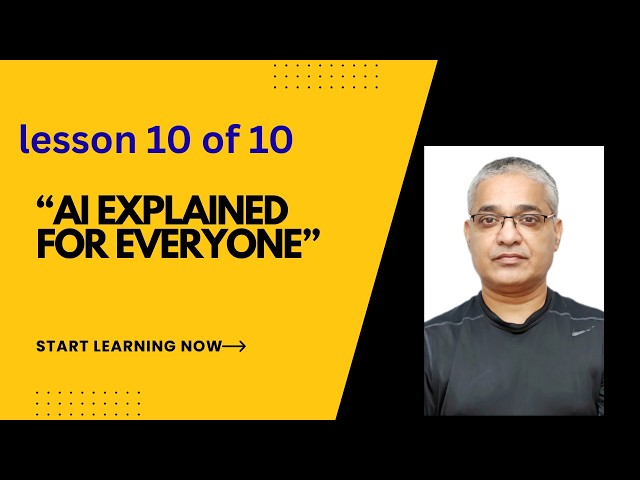 lesson 10 of 10

“AI EXPLAINED FOR EVERYONE”

START LEARNING NOW⟶